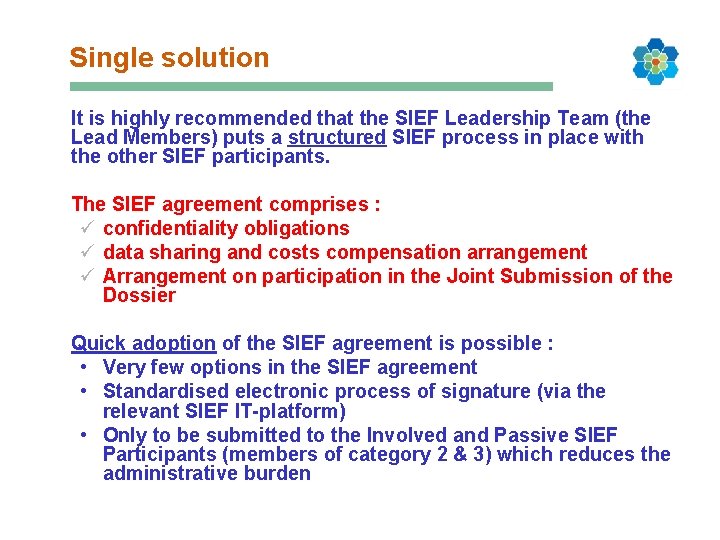 Single solution

It is highly recommended that the SIEF Leadership Team (the Lead Members) puts a structured SIEF process in place with the other SIEF participants.

The SIEF agreement comprises :
✓ confidentiality obligations
✓ data sharing and costs compensation arrangement
✓ Arrangement on participation in the Joint Submission of the Dossier

Quick adoption of the SIEF agreement is possible :
• Very few options in the SIEF agreement
• Standardised electronic process of signature (via the relevant SIEF IT-platform)
• Only to be submitted to the Involved and Passive SIEF Participants (members of category 2 & 3) which reduces the administrative burden